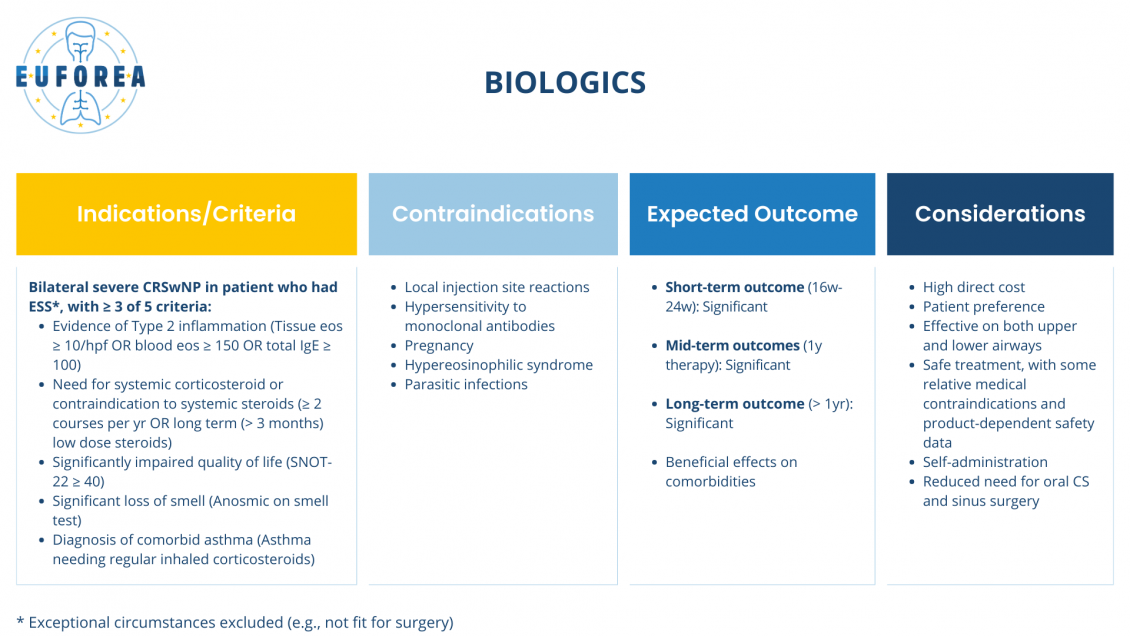 EUFOREA

BIOLOGICS

Indications/Criteria

Bilateral severe CRSwNP in patient who had ESS*, with ≥ 3 of 5 criteria:
• Evidence of Type 2 inflammation (Tissue eos ≥ 10/hpf OR blood eos ≥ 150 OR total IgE ≥ 100)
• Need for systemic corticosteroid or contraindication to systemic steroids (≥ 2 courses per yr OR long term (> 3 months) low dose steroids)
• Significantly impaired quality of life (SNOT-22 ≥ 40)
• Significant loss of smell (Anosmic on smell test)
• Diagnosis of comorbid asthma (Asthma needing regular inhaled corticosteroids)

Contraindications

• Local injection site reactions
• Hypersensitivity to monoclonal antibodies
• Pregnancy
• Hypereosinophilic syndrome
• Parasitic infections

Expected Outcome

• Short-term outcome (16w-24w): Significant

• Mid-term outcomes (1y therapy): Significant

• Long-term outcome (> 1yr): Significant

• Beneficial effects on comorbidities

Considerations

• High direct cost
• Patient preference
• Effective on both upper and lower airways
• Safe treatment, with some relative medical contraindications and product-dependent safety data
• Self-administration
• Reduced need for oral CS and sinus surgery

* Exceptional circumstances excluded (e.g., not fit for surgery)